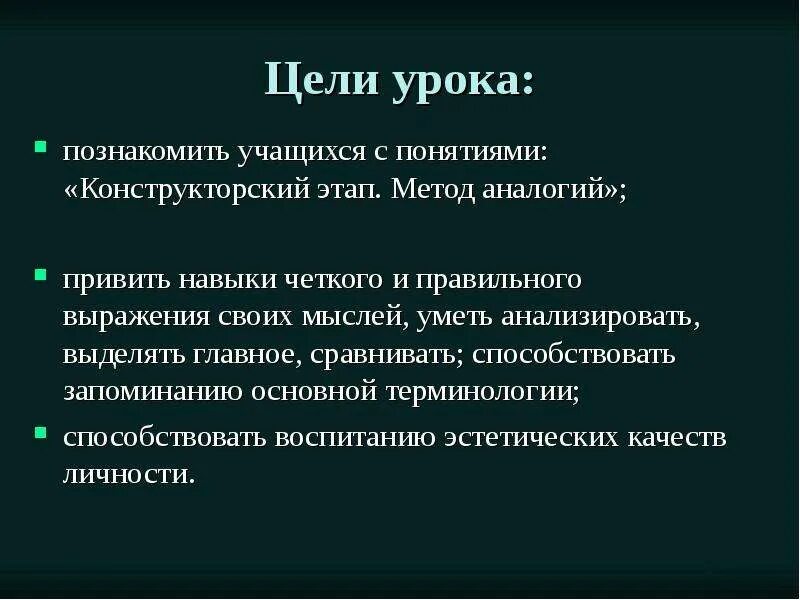 Цели урока:

- познакомить учащихся с понятиями: «Конструкторский этап. Метод аналогий»;

- привить навыки четкого и правильного выражения своих мыслей, уметь анализировать, выделять главное, сравнивать; способствовать запоминанию основной терминологии;
- способствовать воспитанию эстетических качеств личности.